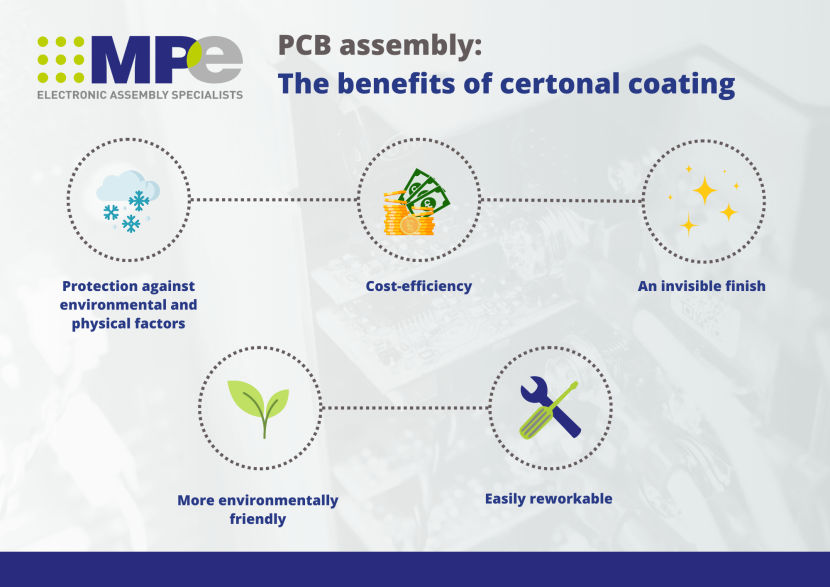 MPe
ELECTRONIC ASSEMBLY SPECIALISTS

PCB assembly:
The benefits of certonal coating

Protection against environmental and physical factors

Cost-efficiency

An invisible finish

More environmentally friendly

Easily reworkable